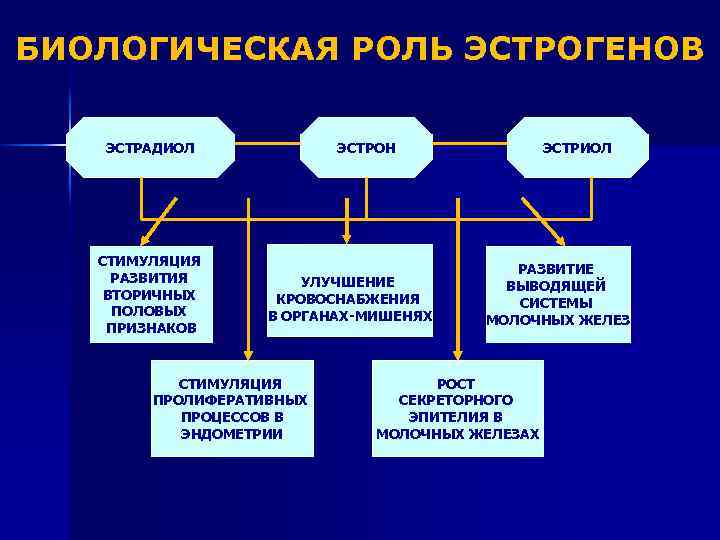 БИОЛОГИЧЕСКАЯ РОЛЬ ЭСТРОГЕНОВ

ЭСТРАДИОЛ

ЭСТРОН

ЭСТРИОЛ

СТИМУЛЯЦИЯ РАЗВИТИЯ ВТОРИЧНЫХ ПОЛОВЫХ ПРИЗНАКОВ

УЛУЧШЕНИЕ КРОВОСНАБЖЕНИЯ В ОРГАНАХ-МИШЕНЯХ

РАЗВИТИЕ ВЫВОДЯЩЕЙ СИСТЕМЫ МОЛОЧНЫХ ЖЕЛЕЗ

СТИМУЛЯЦИЯ ПРОЛИФЕРАТИВНЫХ ПРОЦЕССОВ В ЭНДОМЕТРИИ

РОСТ СЕКРЕТОРНОГО ЭПИТЕЛИЯ В МОЛОЧНЫХ ЖЕЛЕЗАХ